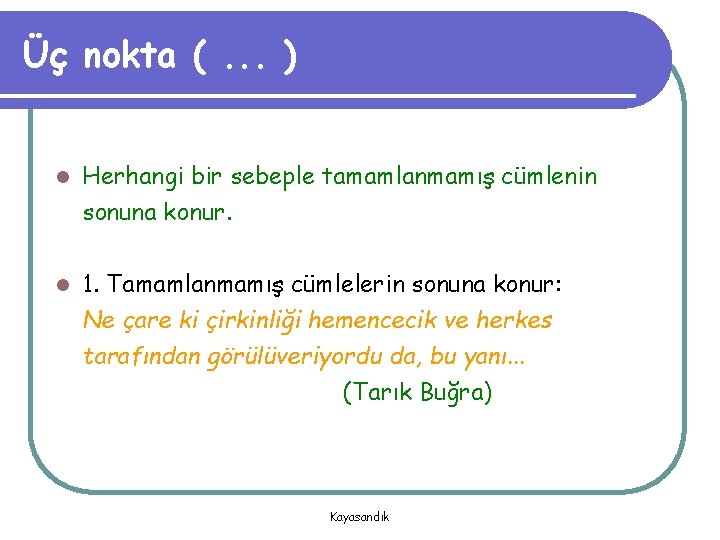 Üç nokta ( ... )

Herhangi bir sebeple tamamlanmamış cümlenin sonuna konur.

1. Tamamlanmamış cümlelerin sonuna konur:
Ne çare ki çirkinliği hemencecik ve herkes tarafından görülüveriyordu da, bu yanı...
(Tarık Buğra)

Kayasandık